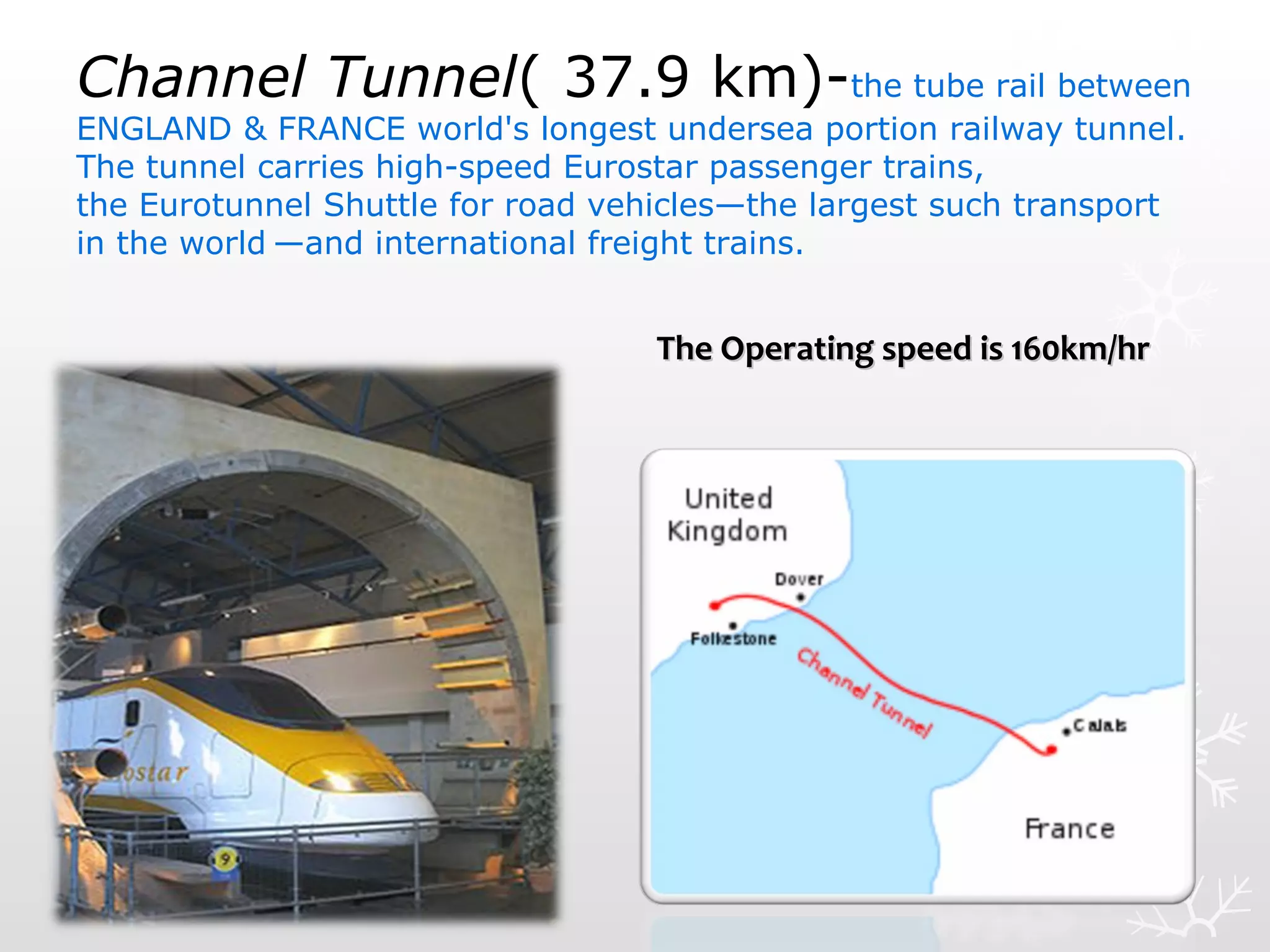 Channel Tunnel( 37.9 km)-the tube rail between ENGLAND & FRANCE world's longest undersea portion railway tunnel. The tunnel carries high-speed Eurostar passenger trains, the Eurotunnel Shuttle for road vehicles—the largest such transport in the world —and international freight trains.

The Operating speed is 160km/hr

ostar

9

United Kingdom

Dover

Folkestone

Channel Tunnel

Calais

France